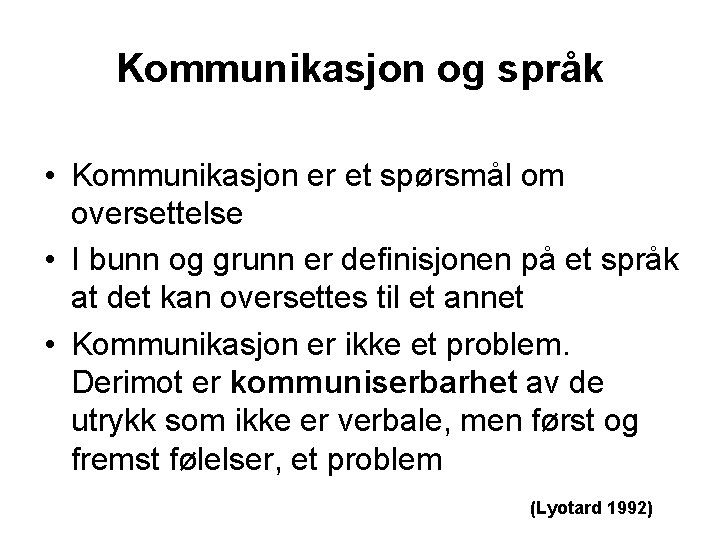 Kommunikasjon og språk

• Kommunikasjon er et spørsmål om oversettelse

• I bunn og grunn er definisjonen på et språk at det kan oversettes til et annet

• Kommunikasjon er ikke et problem. Derimot er kommuniserbarhet av de utrykk som ikke er verbale, men først og fremst følelser, et problem

(Lyotard 1992)